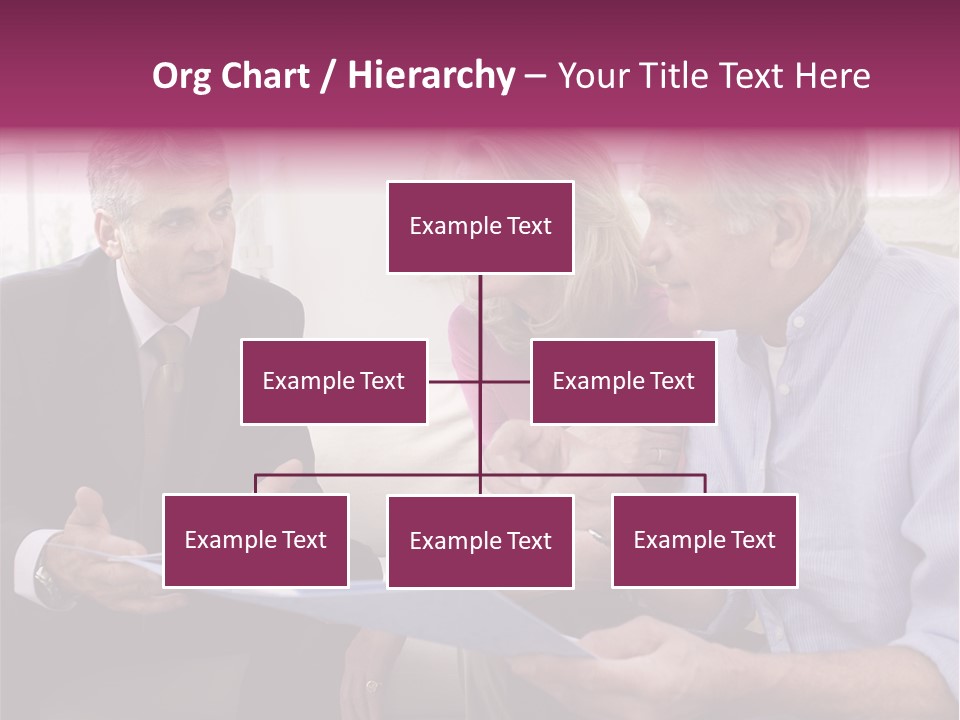 Org Chart / Hierarchy – Your Title Text Here

Example Text

Example Text

Example Text

Example Text

Example Text

Example Text